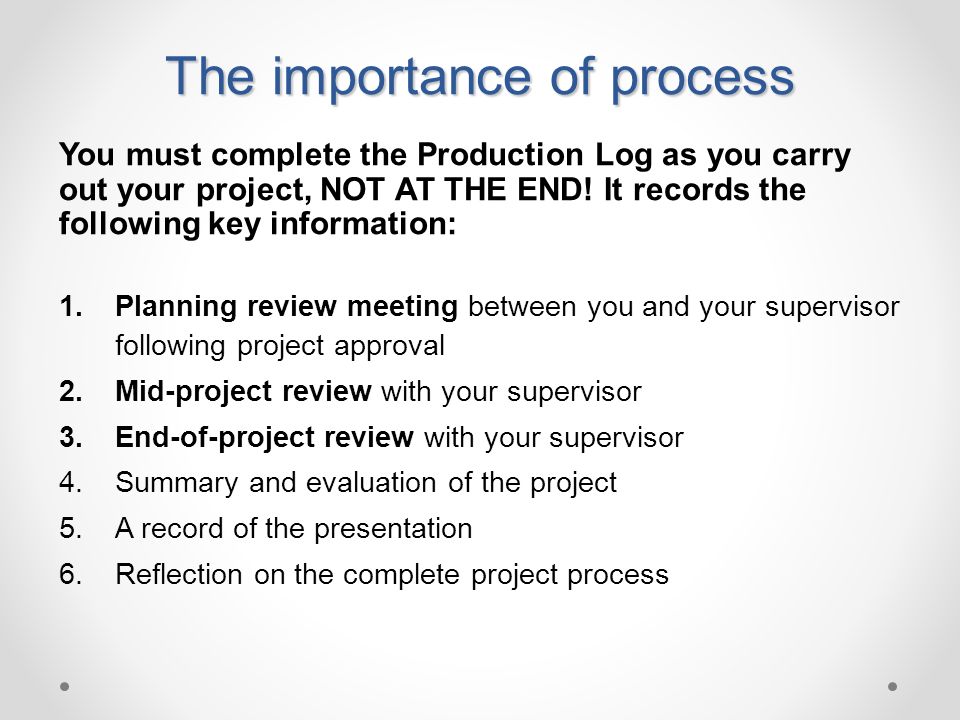 The importance of process

You must complete the Production Log as you carry out your project, NOT AT THE END! It records the following key information:

1. Planning review meeting between you and your supervisor following project approval
2. Mid-project review with your supervisor
3. End-of-project review with your supervisor
4. Summary and evaluation of the project
5. A record of the presentation
6. Reflection on the complete project process